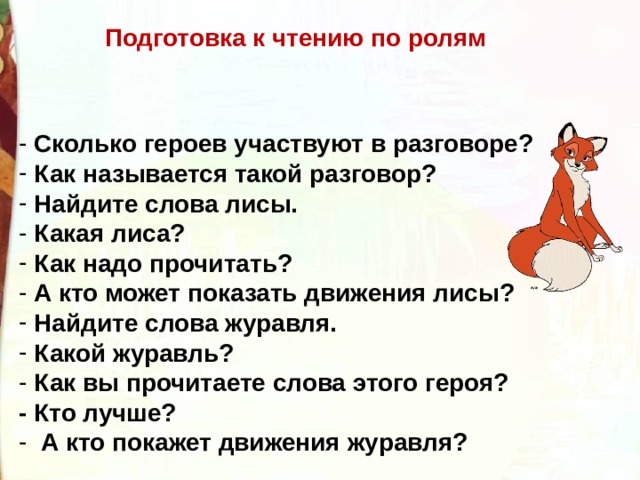 Подготовка к чтению по ролям

- Сколько героев участвуют в разговоре?
- Как называется такой разговор?
- Найдите слова лисы.
- Какая лиса?
- Как надо прочитать?
- А кто может показать движения лисы?
- Найдите слова журавля.
- Какой журавль?
- Как вы прочитаете слова этого героя?
- Кто лучше?
- А кто покажет движения журавля?